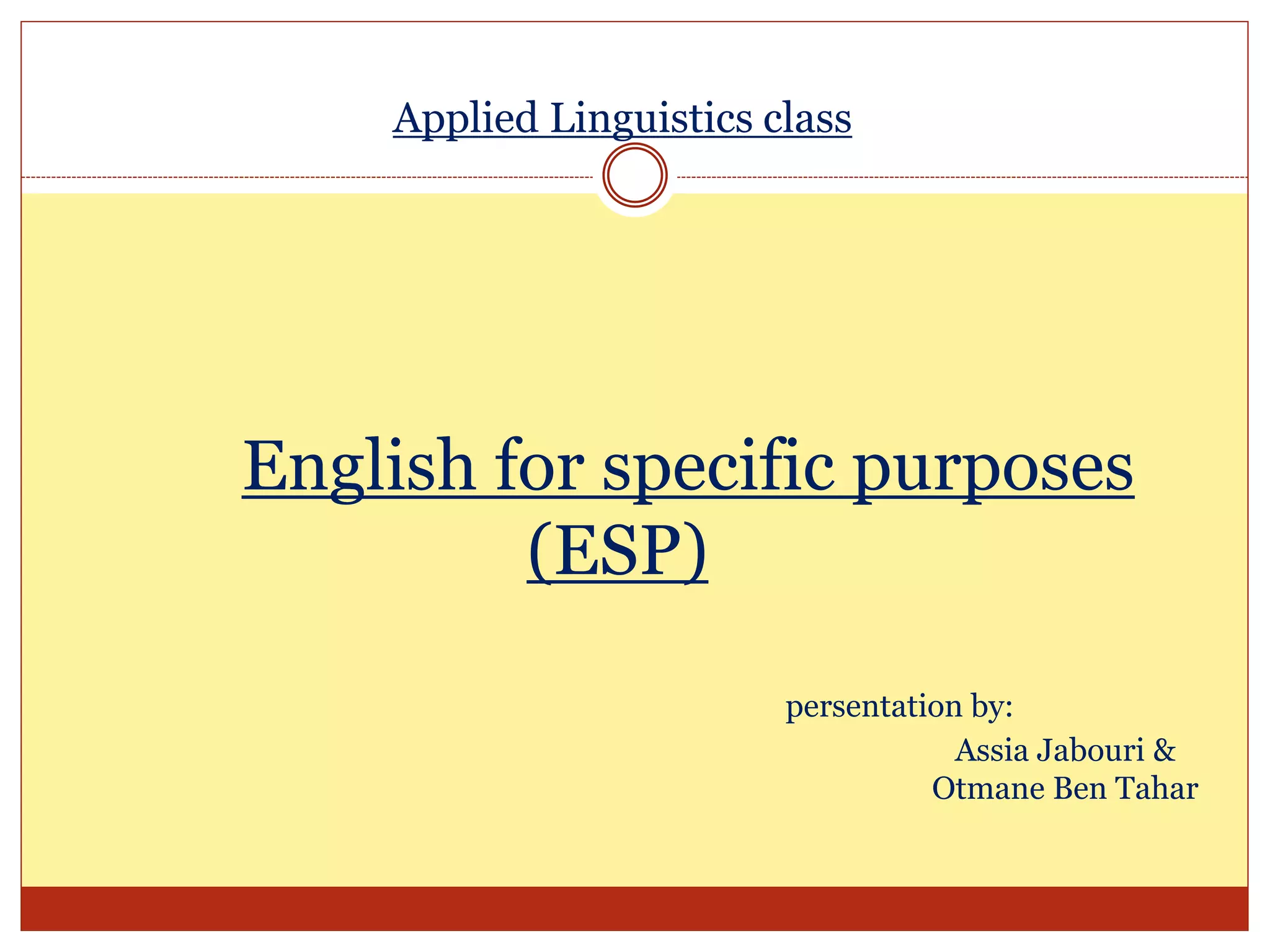 Applied Linguistics class

English for specific purposes (ESP)

persentation by:
Assia Jabouri & Otmane Ben Tahar